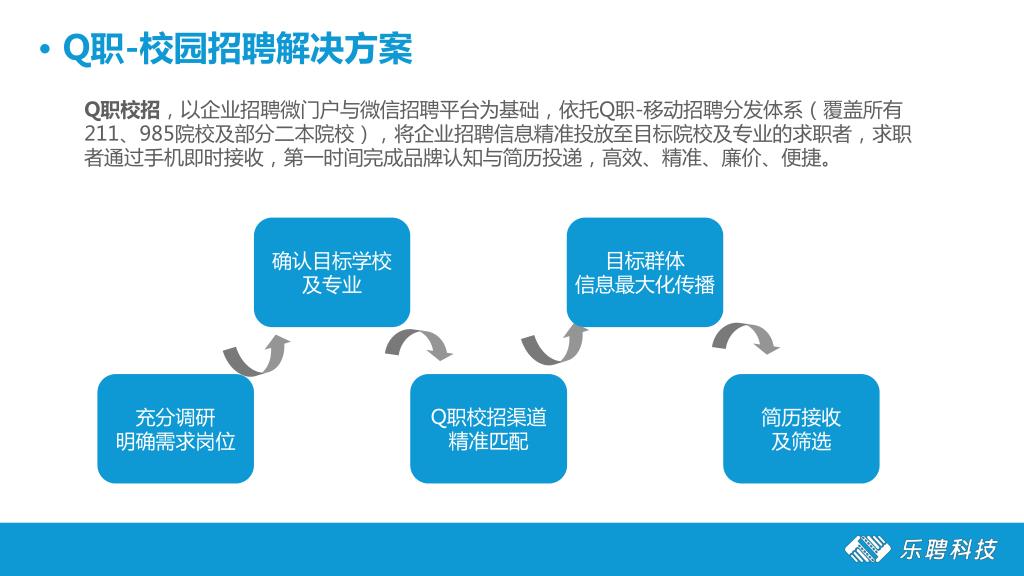 • Q职-校园招聘解决方案

Q职校招，以企业招聘微门户与微信招聘平台为基础，依托Q职-移动招聘分发体系（覆盖所有211、985院校及部分二本院校），将企业招聘信息精准投放至目标院校及专业的求职者，求职者通过手机即时接收，第一时间完成品牌认知与简历投递，高效、精准、廉价、便捷。

充分调研
明确需求岗位

确认目标学校
及专业

Q职校招渠道
精准匹配

目标群体
信息最大化传播

简历接收
及筛选

乐聘科技